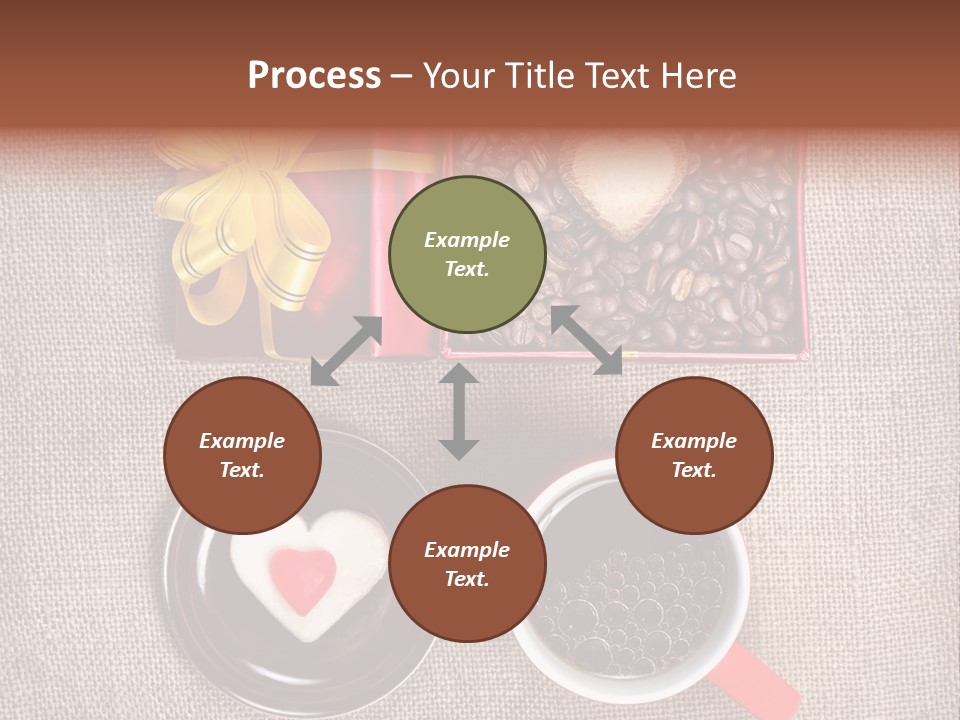 Process – Your Title Text Here

Example Text.

Example Text.

Example Text.

Example Text.